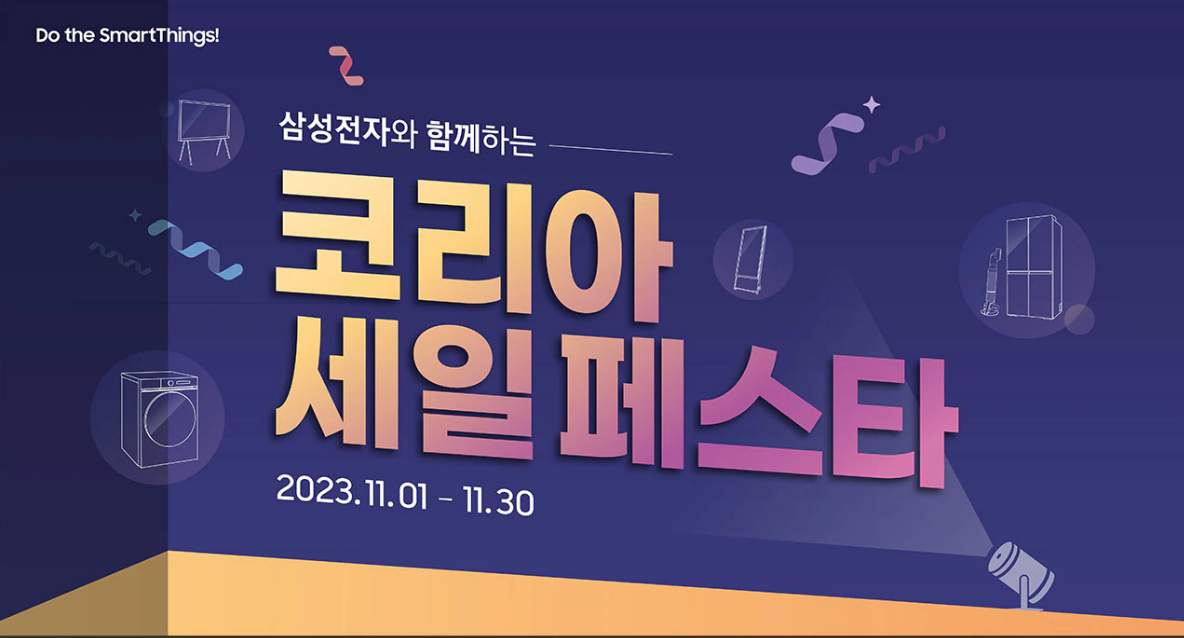 Do the SmartThings!

삼성전자와 함께하는

코리아
세일페스타

2023.11.01 - 11.30